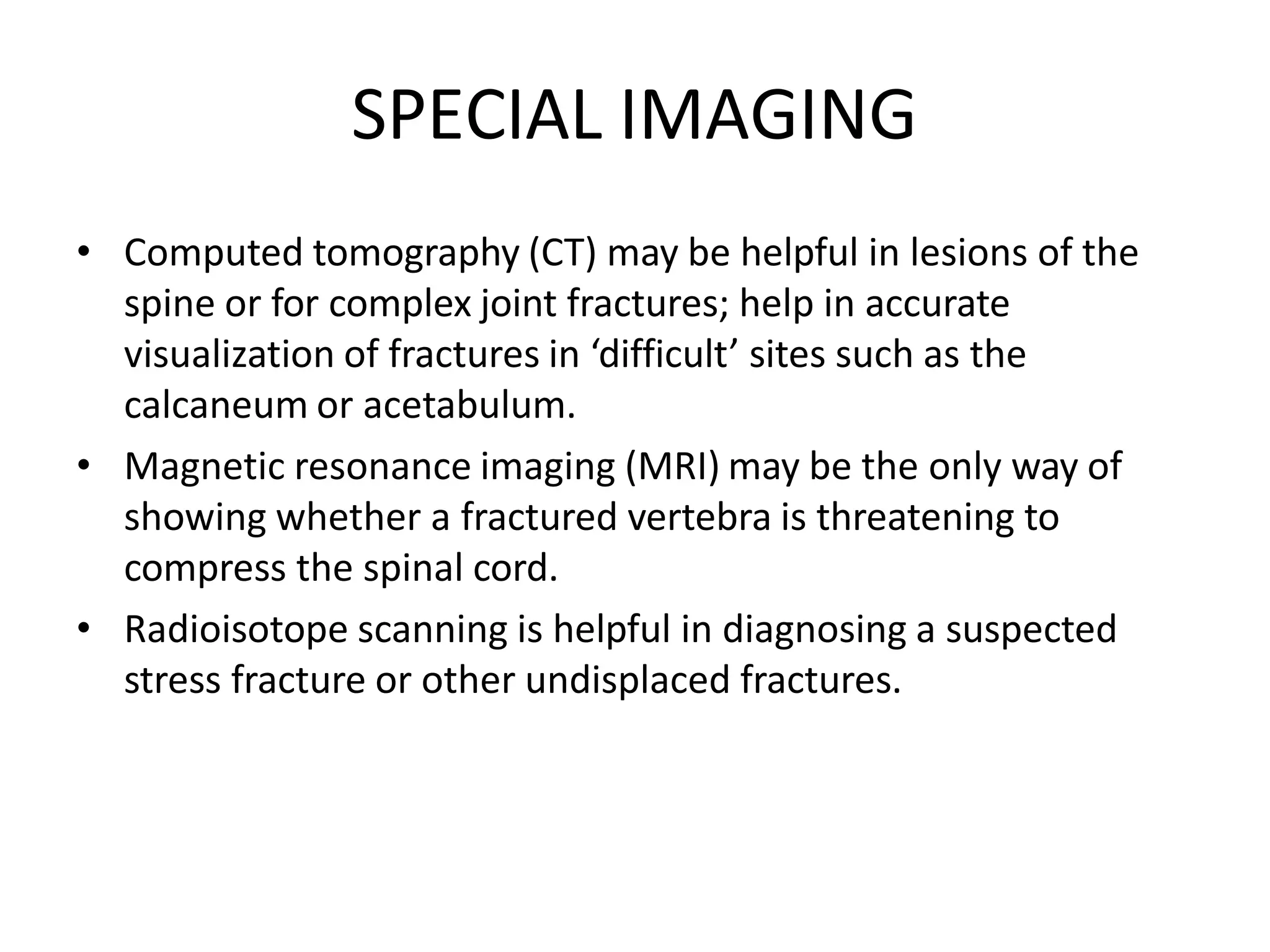 SPECIAL IMAGING

• Computed tomography (CT) may be helpful in lesions of the spine or for complex joint fractures; help in accurate visualization of fractures in ‘difficult’ sites such as the calcaneum or acetabulum.

• Magnetic resonance imaging (MRI) may be the only way of showing whether a fractured vertebra is threatening to compress the spinal cord.

• Radioisotope scanning is helpful in diagnosing a suspected stress fracture or other undisplaced fractures.